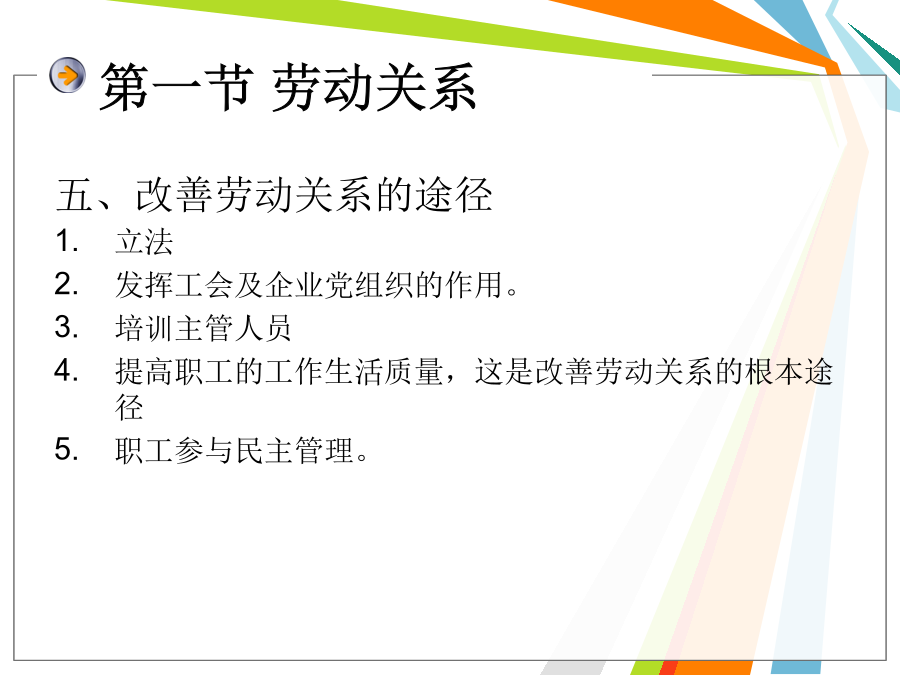 第一节 劳动关系

五、改善劳动关系的途径

1. 立法
2. 发挥工会及企业党组织的作用。
3. 培训主管人员
4. 提高职工的工作生活质量，这是改善劳动关系的根本途径
5. 职工参与民主管理。